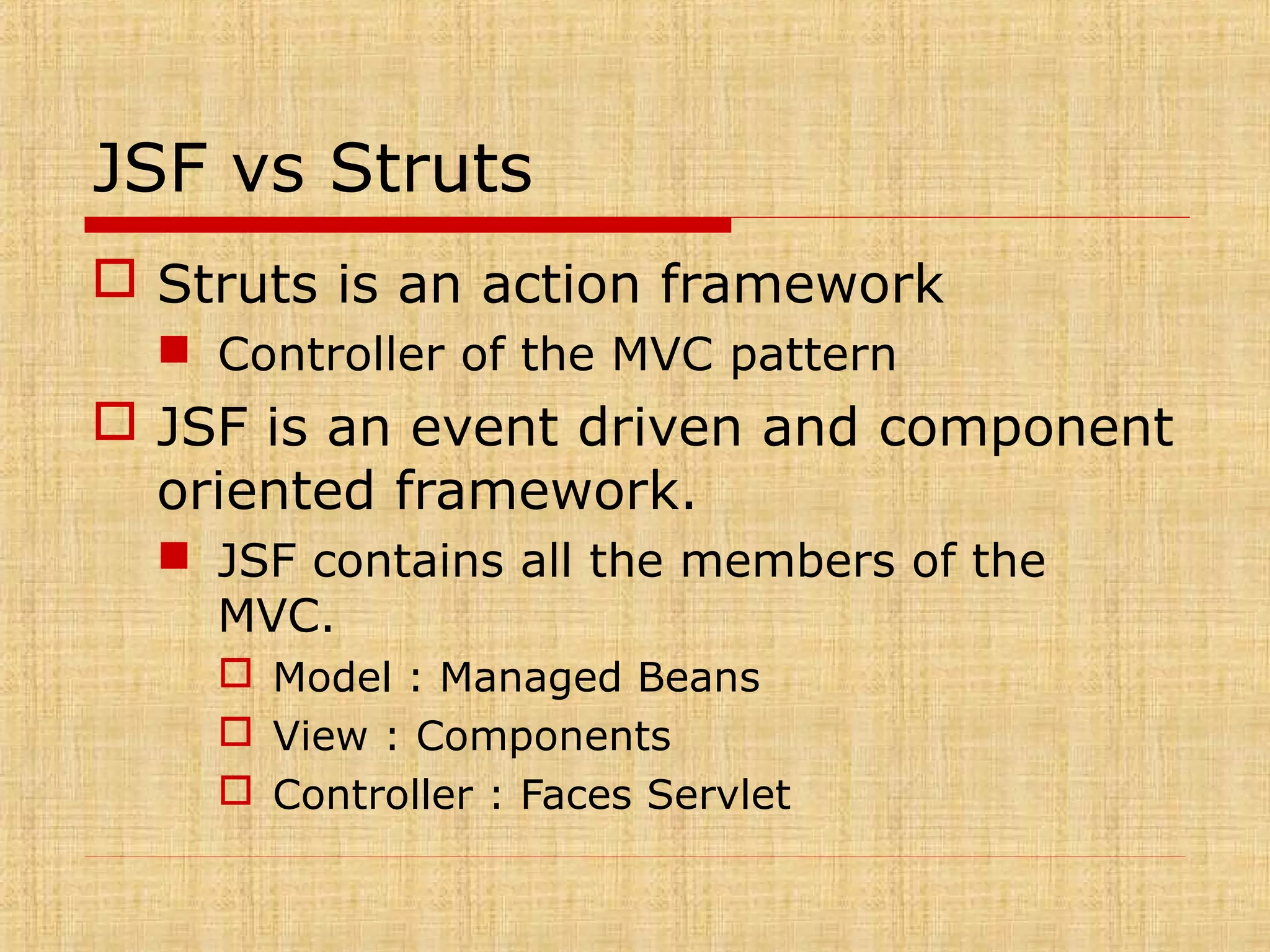 JSF vs Struts

Struts is an action framework

Controller of the MVC pattern

JSF is an event driven and component oriented framework.

JSF contains all the members of the MVC.

Model : Managed Beans

View : Components

Controller : Faces Servlet